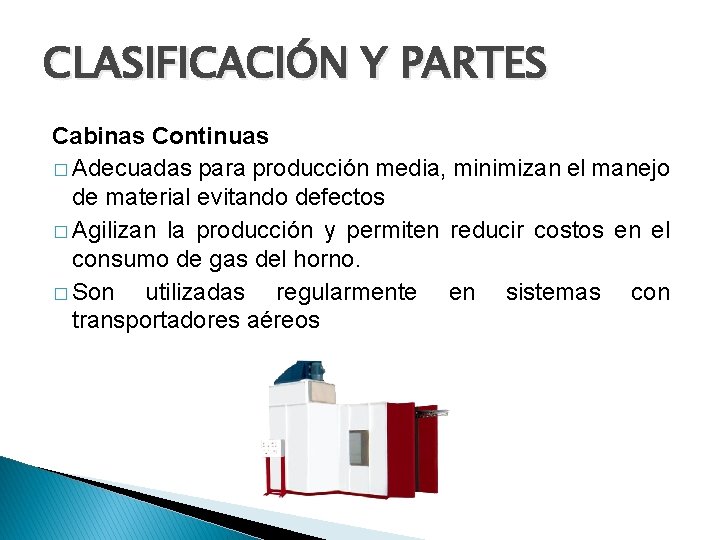 CLASIFICACIÓN Y PARTES

Cabinas Continuas

□ Adecuadas para producción media, minimizan el manejo de material evitando defectos

□ Agilizan la producción y permiten reducir costos en el consumo de gas del horno.

□ Son utilizadas regularmente en sistemas con transportadores aéreos